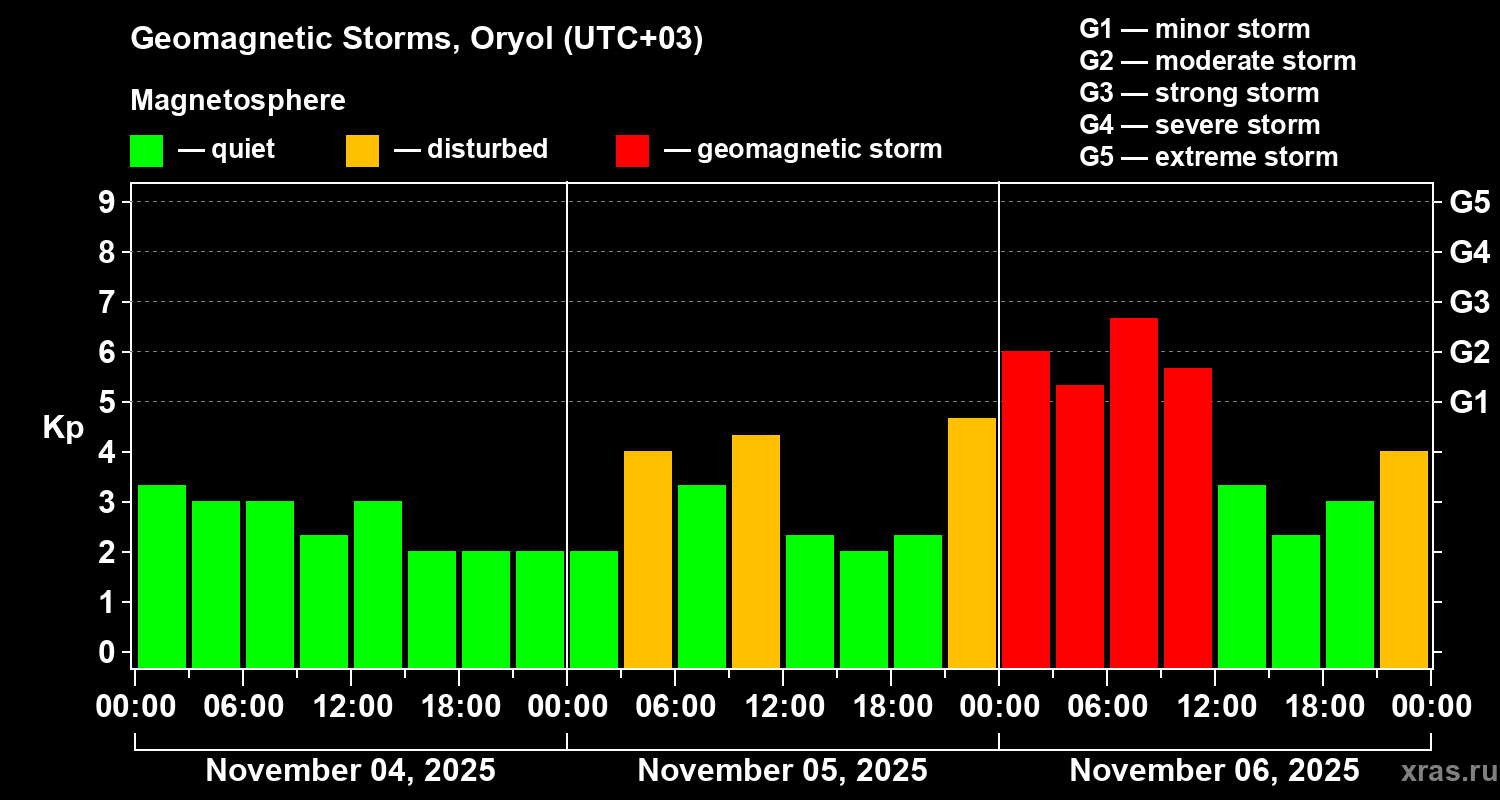 Geomagnetic Storms, Oryol (UTC+03)

Magnetosphere

— quiet — disturbed — geomagnetic storm

G1 — minor storm
G2 — moderate storm
G3 — strong storm
G4 — severe storm
G5 — extreme storm

Kp

9
8
7
6
5
4
3
2
1
0

G5
G4
G3
G2
G1

00:00 06:00 12:00 18:00 00:00 06:00 12:00 18:00 00:00 06:00 12:00 18:00 00:00

November 04, 2025 November 05, 2025 November 06, 2025

xras.ru